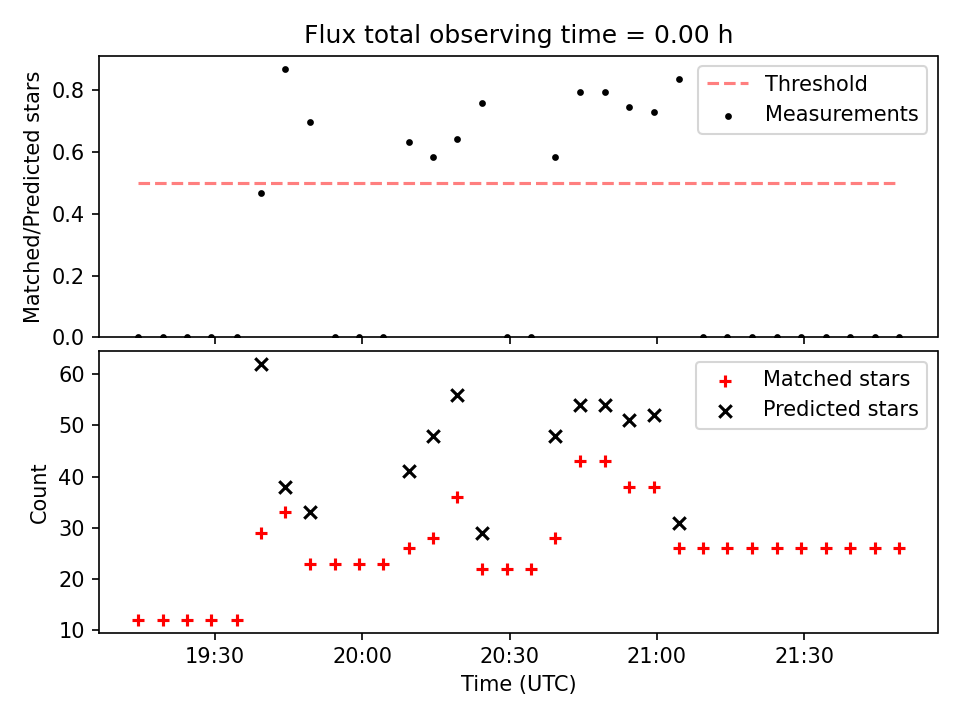 Flux total observing time = 0.00 h

Matched/Predicted stars

0.8
0.6
0.4
0.2
0.0

Threshold
Measurements

Count

60
50
40
30
20
10

Matched stars
Predicted stars

19:30
20:00
20:30
21:00
21:30

Time (UTC)